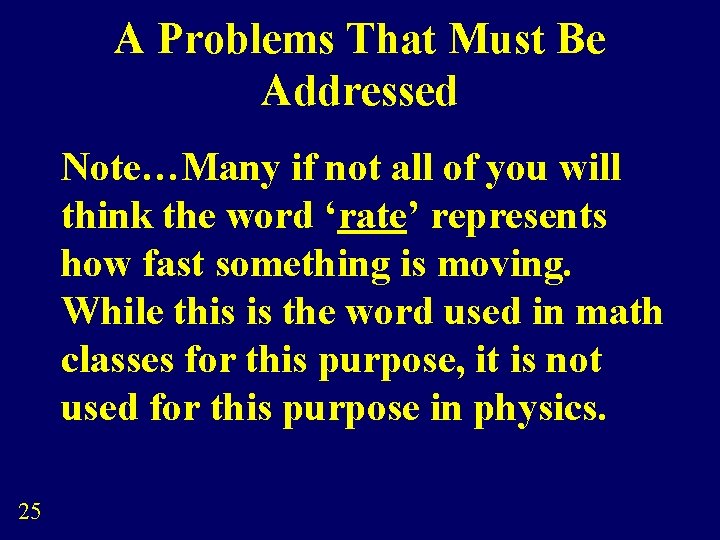 A Problems That Must Be Addressed

Note…Many if not all of you will think the word ‘rate’ represents how fast something is moving. While this is the word used in math classes for this purpose, it is not used for this purpose in physics.

25